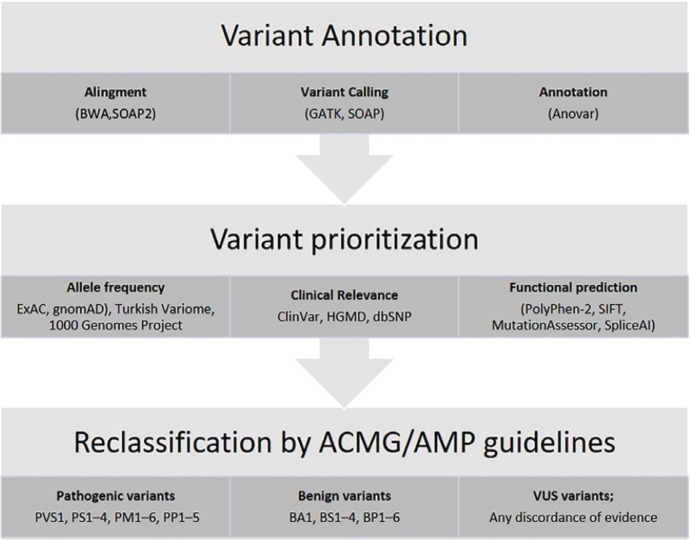 Variant Annotation

Alingment
(BWA,SOAP2)

Variant Calling
(GATK, SOAP)

Annotation
(Anovar)

Variant prioritization

Allele frequency
ExAC, gnomAD), Turkish Variome, 1000 Genomes Project

Clinical Relevance
ClinVar, HGMD, dbSNP

Functional prediction
(PolyPhen-2, SIFT, MutationAssessor, SpliceAI)

Reclassification by ACMG/AMP guidelines

Pathogenic variants
PVS1, PS1–4, PM1–6, PP1–5

Benign variants
BA1, BS1–4, BP1–6

VUS variants;
Any discordance of evidence